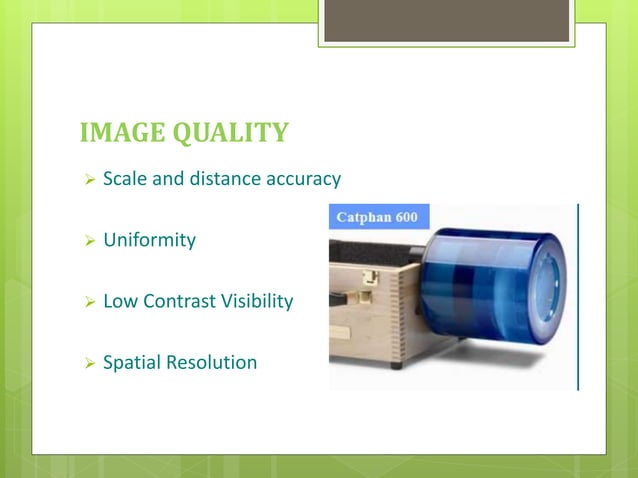 IMAGE QUALITY

➢ Scale and distance accuracy

➢ Uniformity

➢ Low Contrast Visibility

➢ Spatial Resolution

Catphan 600